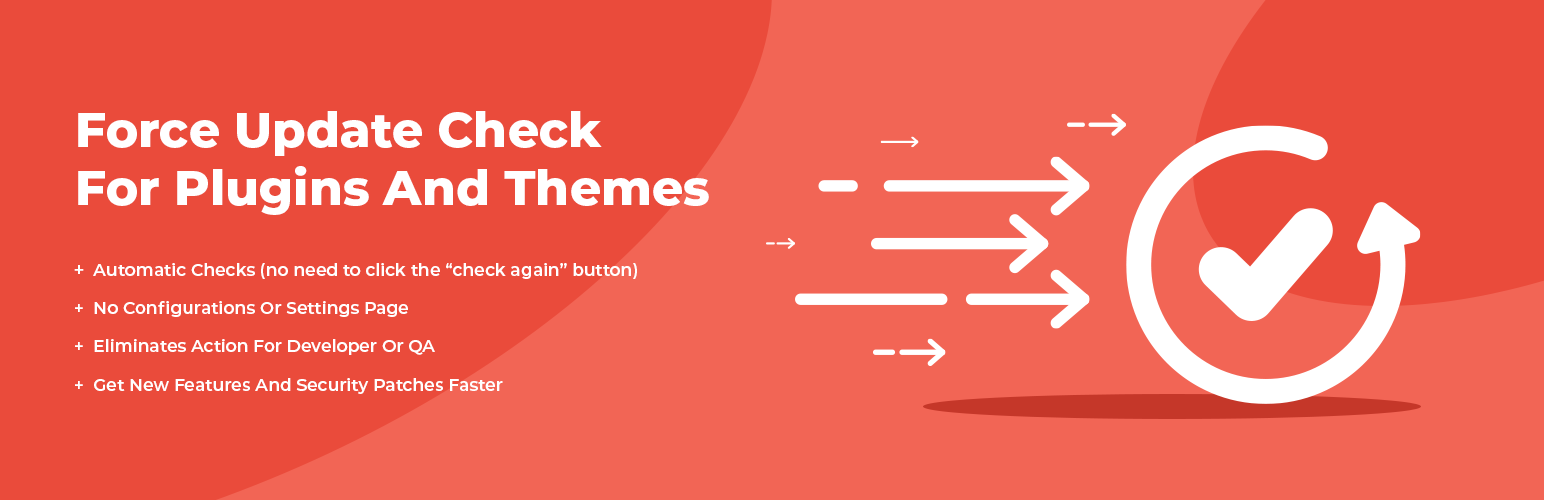 Force Update Check For Plugins And Themes

+ Automatic Checks (no need to click the “check again” button)
+ No Configurations Or Settings Page
+ Eliminates Action For Developer Or QA
+ Get New Features And Security Patches Faster